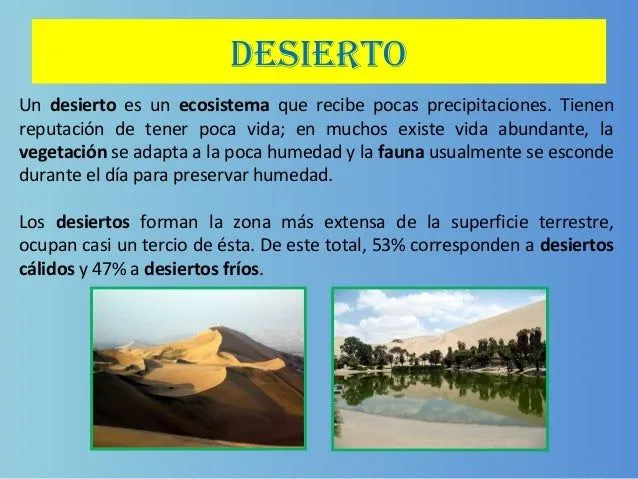 DESIERTO

Un desierto es un ecosistema que recibe pocas precipitaciones. Tienen reputación de tener poca vida; en muchos existe vida abundante, la vegetación se adapta a la poca humedad y la fauna usualmente se esconde durante el día para preservar humedad.

Los desiertos forman la zona más extensa de la superficie terrestre, ocupan casi un tercio de ésta. De este total, 53% corresponden a desiertos cálidos y 47% a desiertos fríos.